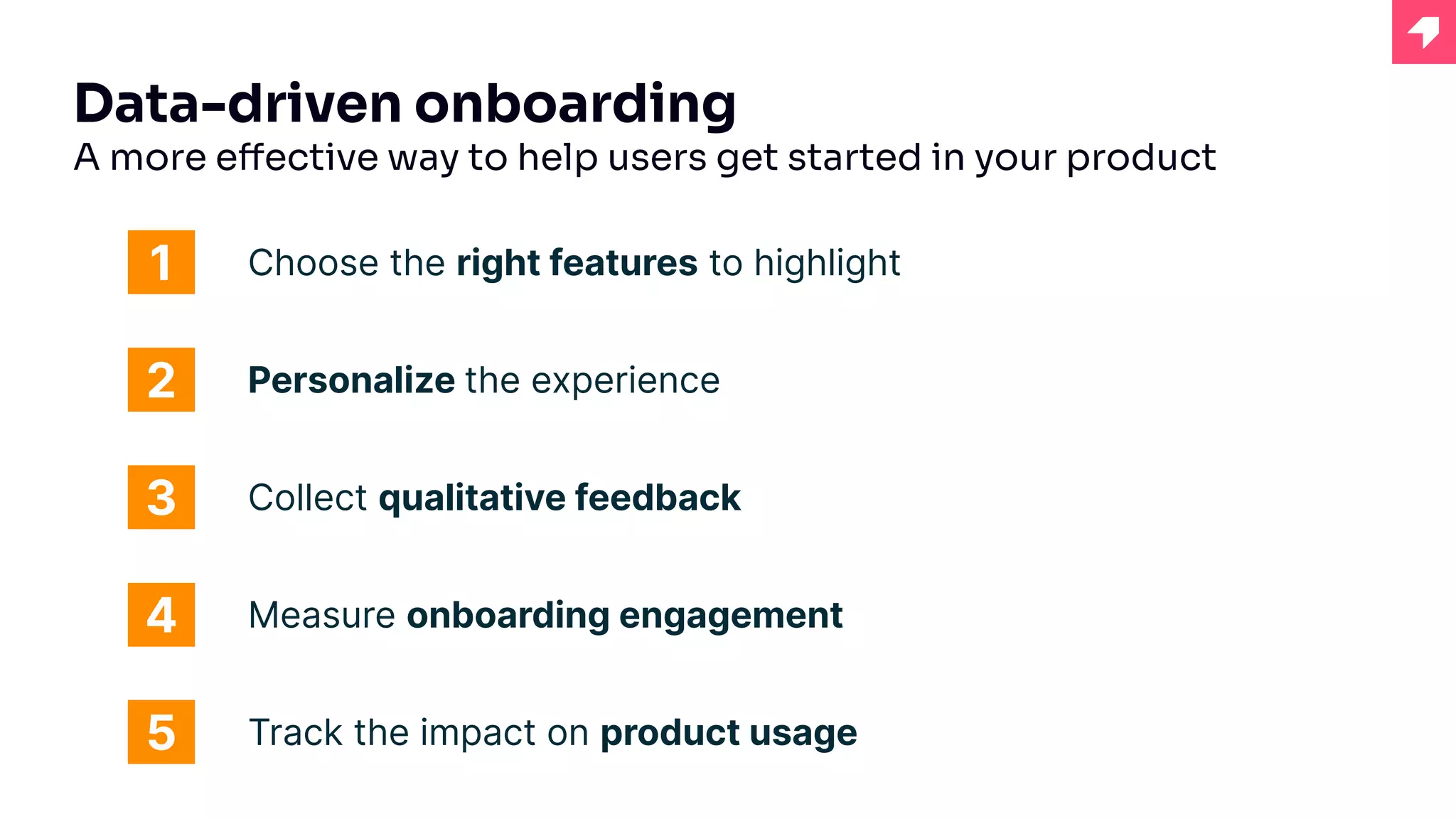 Data-driven onboarding
A more effective way to help users get started in your product

1 Choose the right features to highlight

2 Personalize the experience

3 Collect qualitative feedback

4 Measure onboarding engagement

5 Track the impact on product usage